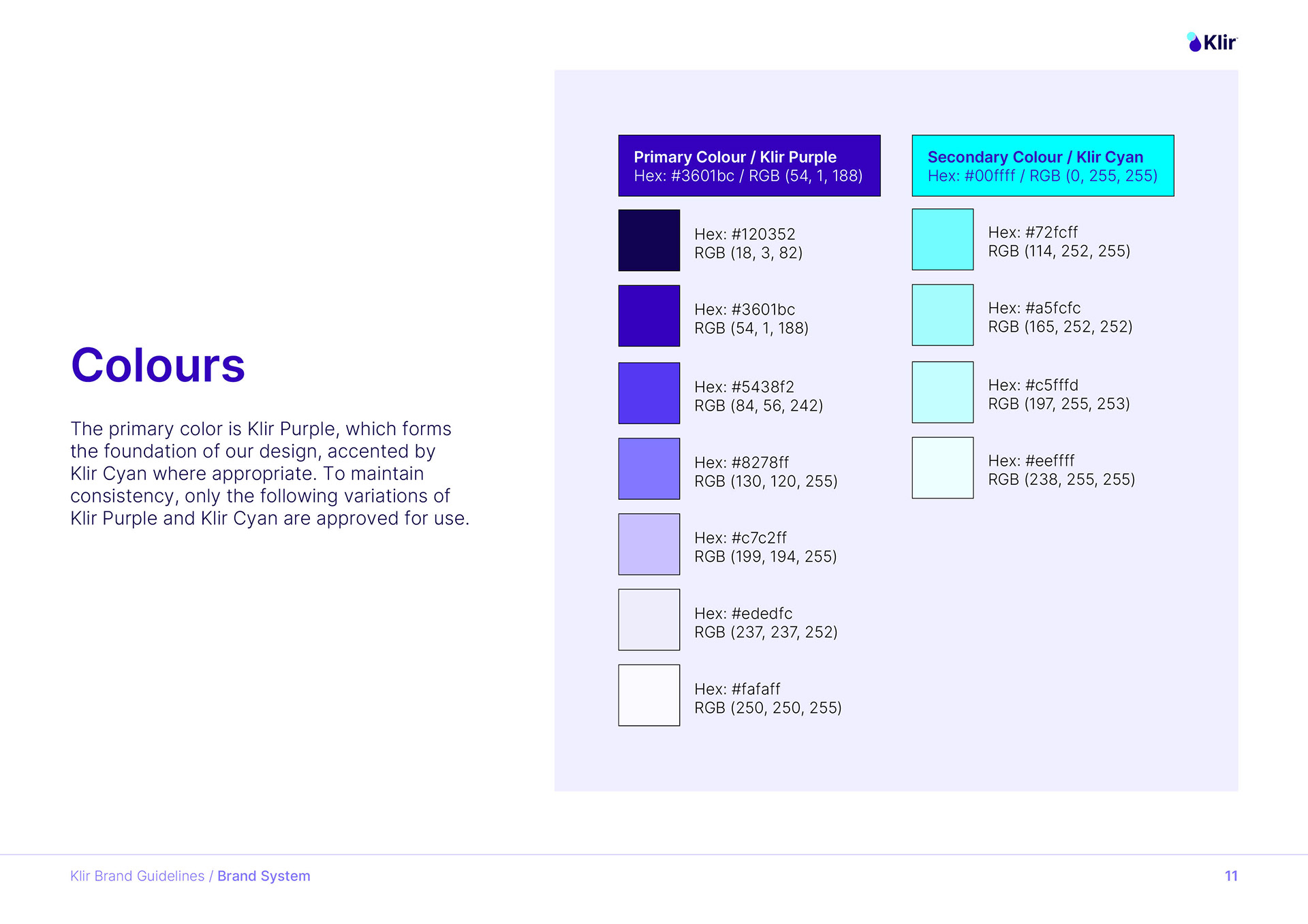 Klir

Colours

The primary color is Klir Purple, which forms the foundation of our design, accented by Klir Cyan where appropriate. To maintain consistency, only the following variations of Klir Purple and Klir Cyan are approved for use.

Primary Colour / Klir Purple
Hex: #3601bc / RGB (54, 1, 188)

Hex: #120352
RGB (18, 3, 82)

Hex: #3601bc
RGB (54, 1, 188)

Hex: #5438f2
RGB (84, 56, 242)

Hex: #8278ff
RGB (130, 120, 255)

Hex: #c7c2ff
RGB (199, 194, 255)

Hex: #ededfc
RGB (237, 237, 252)

Hex: #fafaff
RGB (250, 250, 255)

Secondary Colour / Klir Cyan
Hex: #00ffff / RGB (0, 255, 255)

Hex: #72fcff
RGB (114, 252, 255)

Hex: #a5fcfc
RGB (165, 252, 252)

Hex: #c5fffd
RGB (197, 255, 253)

Hex: #eeffff
RGB (238, 255, 255)

Klir Brand Guidelines / Brand System

11